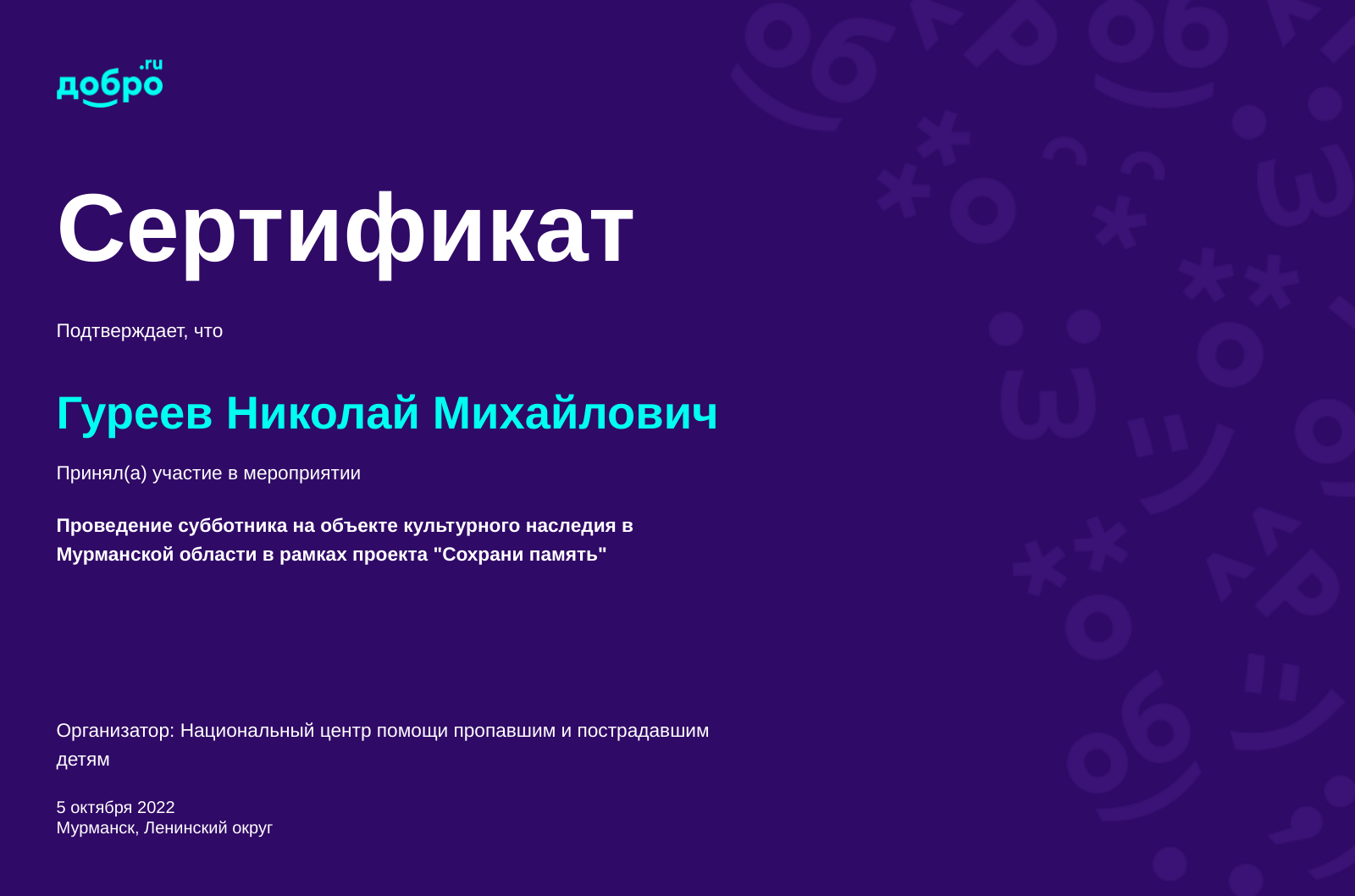 добро.ru

Сертификат

Подтверждает, что

Гуреев Николай Михайлович

Принял(а) участие в мероприятии

Проведение субботника на объекте культурного наследия в Мурманской области в рамках проекта "Сохрани память"

Организатор: Национальный центр помощи пропавшим и пострадавшим детям

5 октября 2022
Мурманск, Ленинский округ